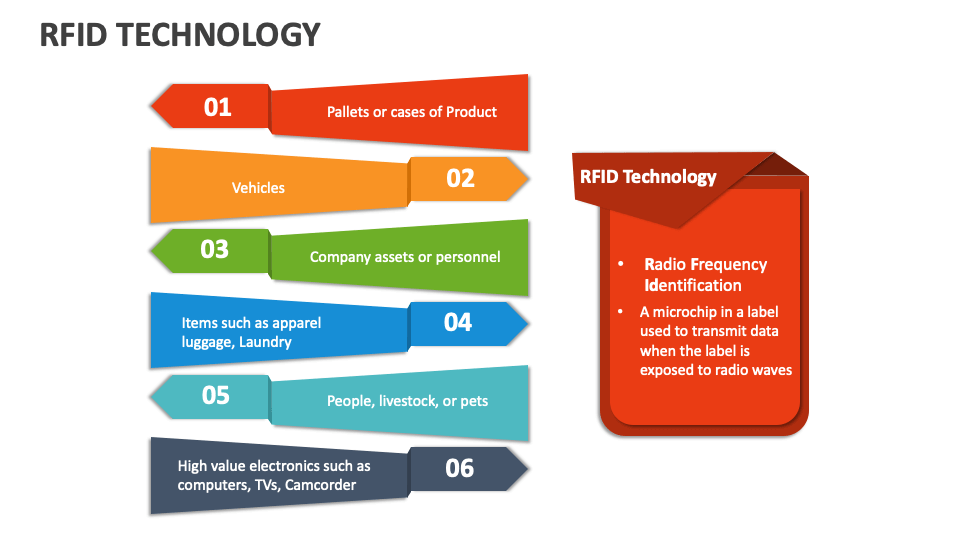 RFID TECHNOLOGY

01 Pallets or cases of Product

Vehicles 02

03 Company assets or personnel

Items such as apparel luggage, Laundry 04

05 People, livestock, or pets

High value electronics such as computers, TVs, Camcorder 06

RFID Technology

• Radio Frequency Identification

• A microchip in a label used to transmit data when the label is exposed to radio waves